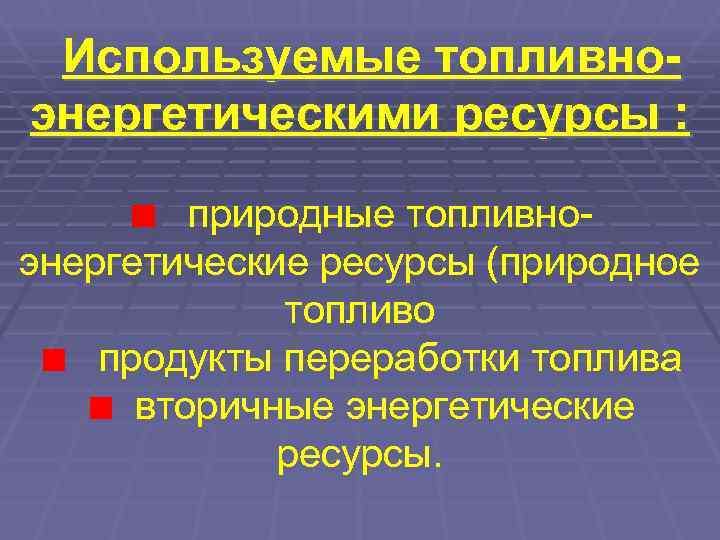 Используемые топливно-энергетическими ресурсы :

■ природные топливно-энергетические ресурсы (природное топливо

■ продукты переработки топлива

■ вторичные энергетические ресурсы.